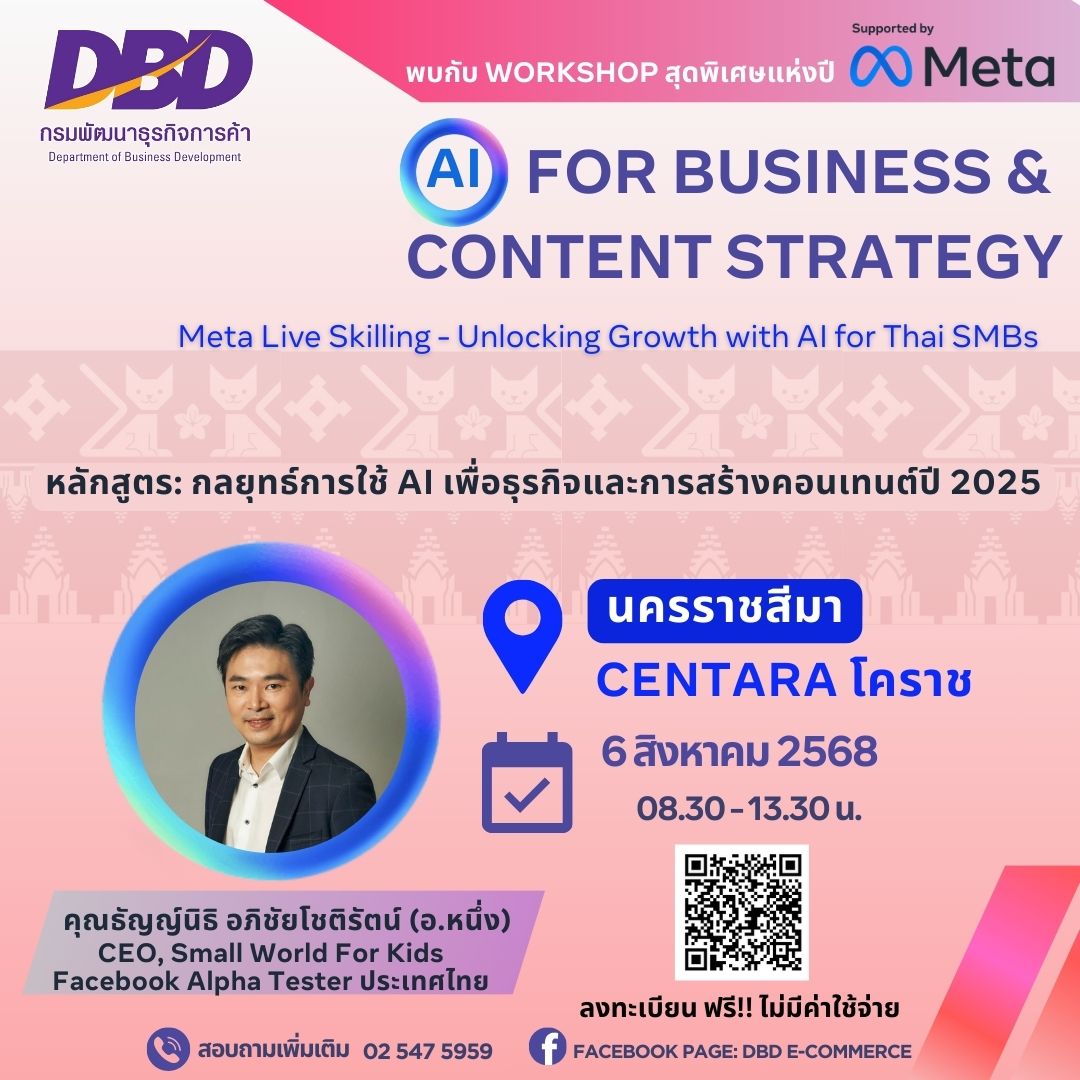 DBD
กรมพัฒนาธุรกิจการค้า
Department of Business Development

พบกับ WORKSHOP สุดพิเศษแห่งปี

Supported by
Meta

AI FOR BUSINESS & CONTENT STRATEGY

Meta Live Skilling - Unlocking Growth with AI for Thai SMBs

หลักสูตร: กลยุทธ์การใช้ AI เพื่อธุรกิจและการสร้างคอนเทนต์ปี 2025

นครราชสีมา
CENTARA โคราช

6 สิงหาคม 2568
08.30 - 13.30 น.

คุณธัญญ์นิธิ อภิชัยโชติรัตน์ (อ.หนึ่ง)
CEO, Small World For Kids
Facebook Alpha Tester ประเทศไทย

ลงทะเบียน ฟรี!! ไม่มีค่าใช้จ่าย

สอบถามเพิ่มเติม 02 547 5959

FACEBOOK PAGE: DBD E-COMMERCE